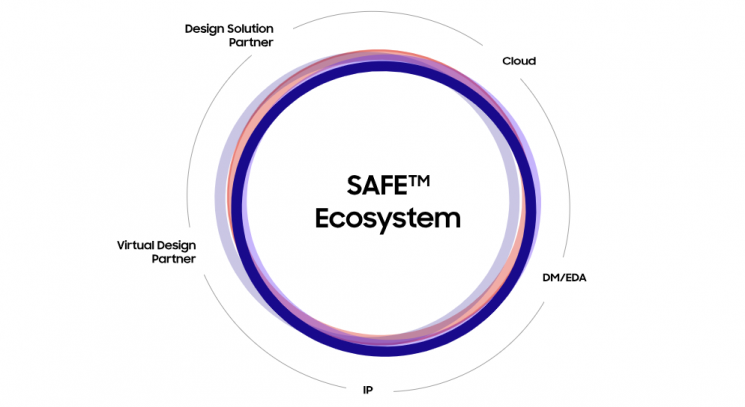 Design Solution Partner

Cloud

SAFE™ Ecosystem

Virtual Design Partner

DM/EDA

IP